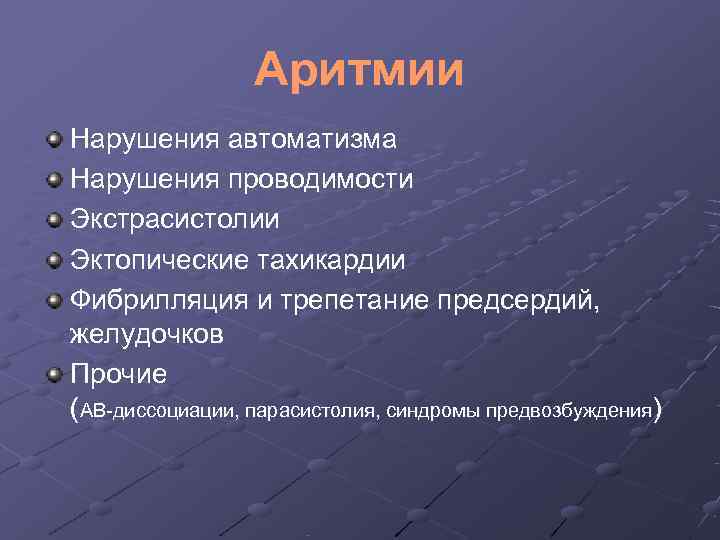 Аритмии

Нарушения автоматизма

Нарушения проводимости

Экстрасистолии

Эктопические тахикардии

Фибрилляция и трепетание предсердий, желудочков

Прочие (АВ-диссоциации, парасистолия, синдромы предвозбуждения)